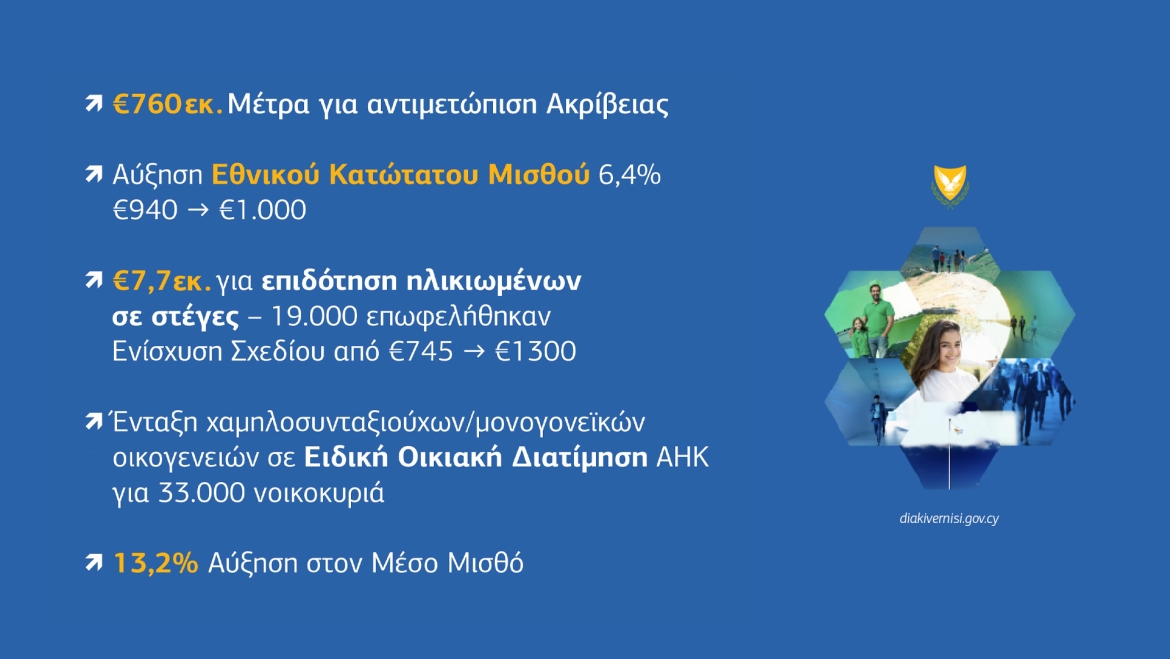 €760εκ. Μέτρα για αντιμετώπιση Ακρίβειας

Αύξηση Εθνικού Κατώτατου Μισθού 6,4%
€940 → €1.000

€7,7εκ. για επιδότηση ηλικιωμένων σε στέγες – 19.000 επωφελήθηκαν
Ενίσχυση Σχεδίου από €745 → €1300

Ένταξη χαμηλοσυνταξιούχων/μονογονεϊκών οικογενειών σε Ειδική Οικιακή Διατίμηση ΑΗΚ για 33.000 νοικοκυριά

13,2% Αύξηση στον Μέσο Μισθό

diakivernisi.gov.cy